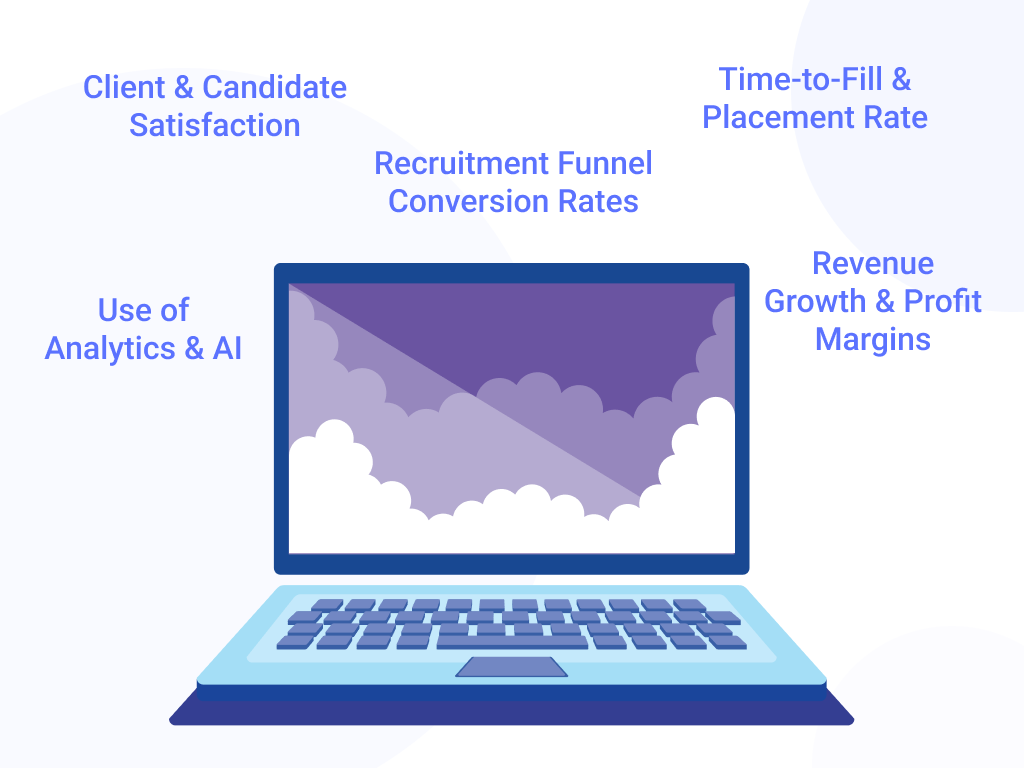 Client & Candidate Satisfaction

Time-to-Fill & Placement Rate

Recruitment Funnel Conversion Rates

Use of Analytics & AI

Revenue Growth & Profit Margins